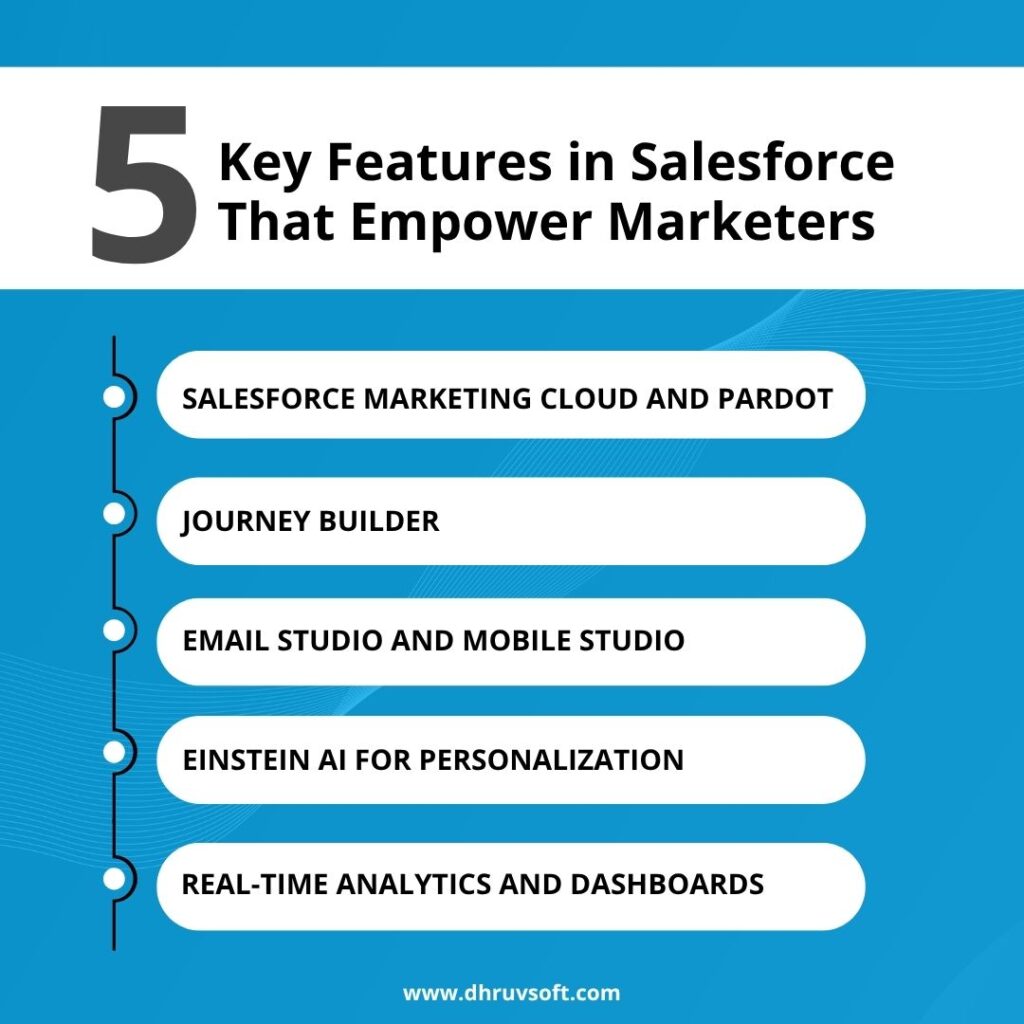 5 Key Features in Salesforce That Empower Marketers

SALESFORCE MARKETING CLOUD AND PARDOT

JOURNEY BUILDER

EMAIL STUDIO AND MOBILE STUDIO

EINSTEIN AI FOR PERSONALIZATION

REAL-TIME ANALYTICS AND DASHBOARDS

www.dhruvsoft.com